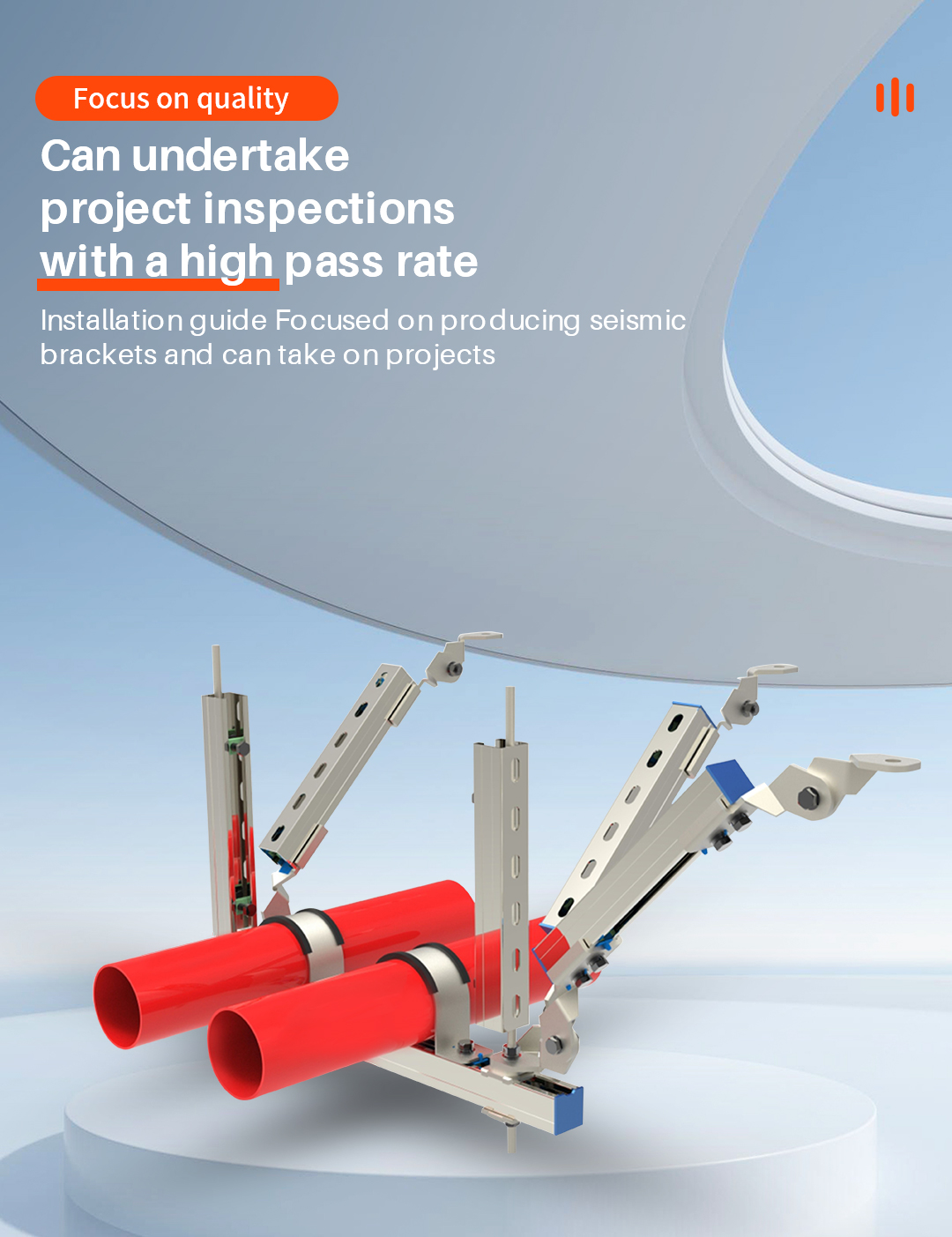 Focus on quality

Can undertake project inspections with a high pass rate

Installation guide Focused on producing seismic brackets and can take on projects